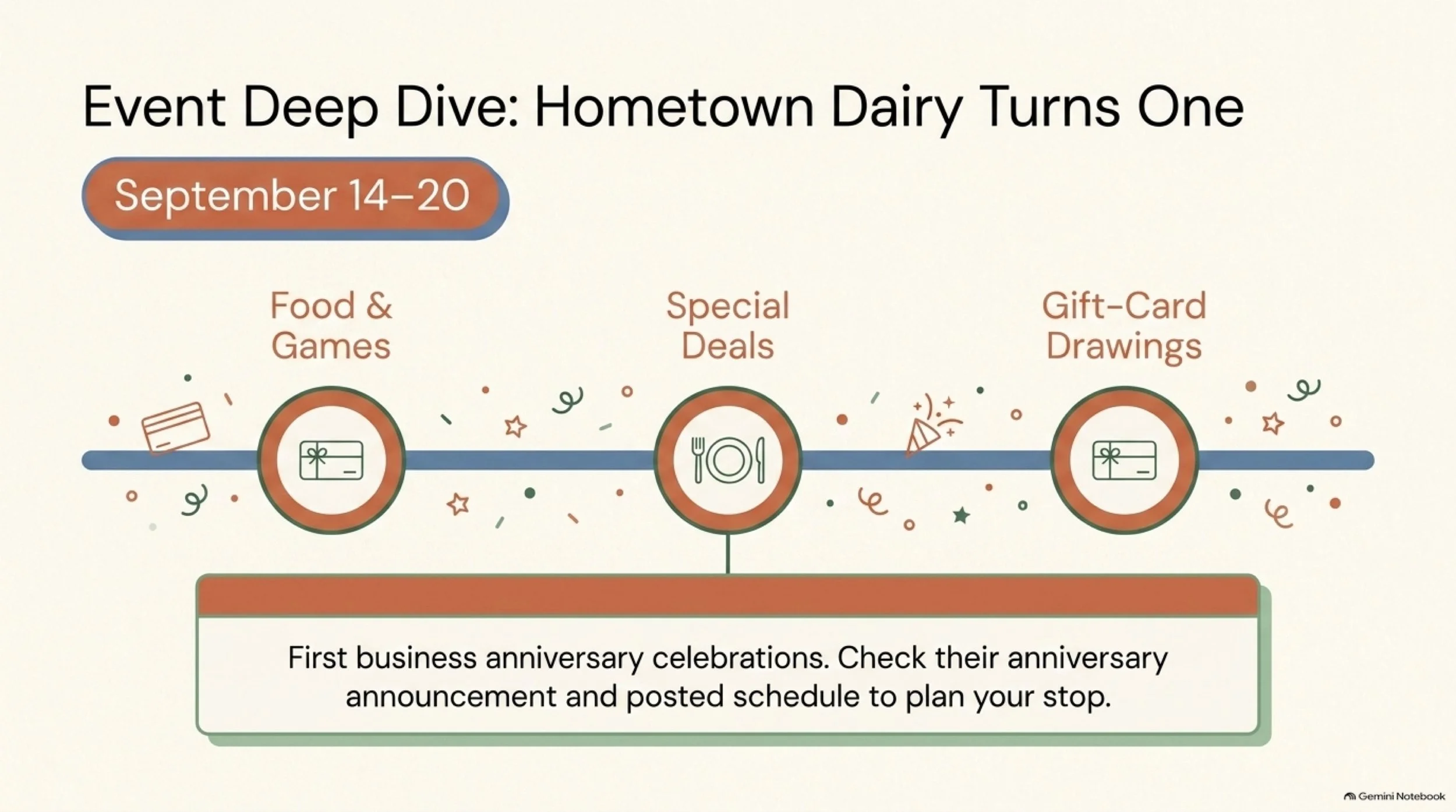 Event Deep Dive: Hometown Dairy Turns One

September 14–20

Food & Games

Special Deals

Gift-Card Drawings

First business anniversary celebrations. Check their anniversary announcement and posted schedule to plan your stop.

Gemini Notebook